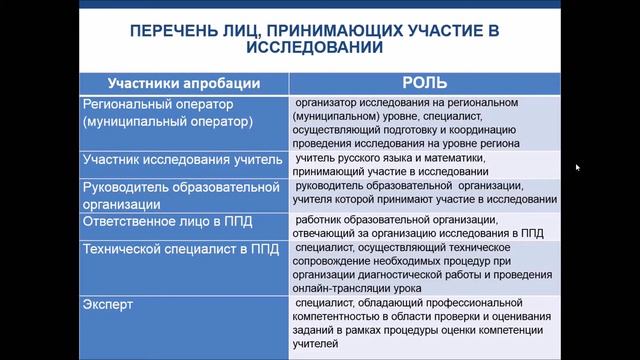 ПЕРЕЧЕНЬ ЛИЦ, ПРИНИМАЮЩИХ УЧАСТИЕ В ИССЛЕДОВАНИИ

| Участники апробации | РОЛЬ |
|---|---|
| Региональный оператор (муниципальный оператор) | организатор исследования на региональном (муниципальном) уровне, специалист, осуществляющий подготовку и координацию проведения исследования на уровне региона |
| Участник исследования учитель | учитель русского языка и математики, принимающий участие в исследовании |
| Руководитель образовательной организации | руководитель образовательной организации, учителя которой принимают участие в исследовании |
| Ответственное лицо в ППД | работник образовательной организации, отвечающий за организацию исследования в ППД |
| Технической специалист в ППД | специалист, осуществляющий техническое сопровождение необходимых процедур при организации диагностической работы и проведения онлайн-трансляции урока |
| Эксперт | специалист, обладающий профессиональной компетентностью в области проверки и оценивания заданий в рамках процедуры оценки компетенции учителей |